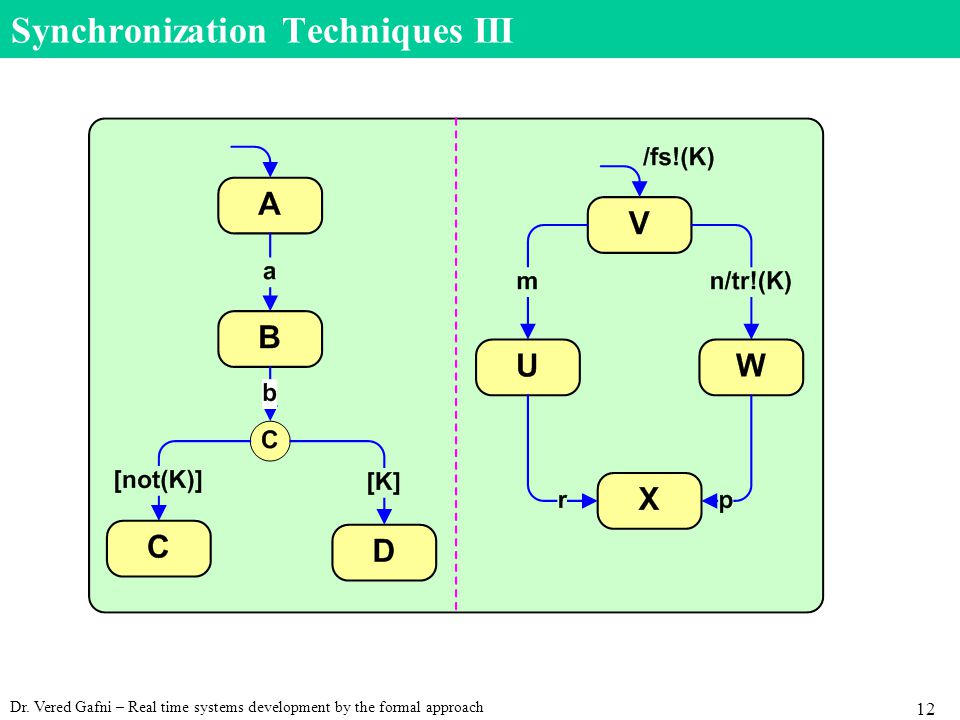 Synchronization Techniques III

A

a

B

b

C

[not(K)]

[K]

C

D

/fs!(K)

V

m

n/tr!(K)

U

W

r

X

p

Dr. Vered Gafni – Real time systems development by the formal approach

12